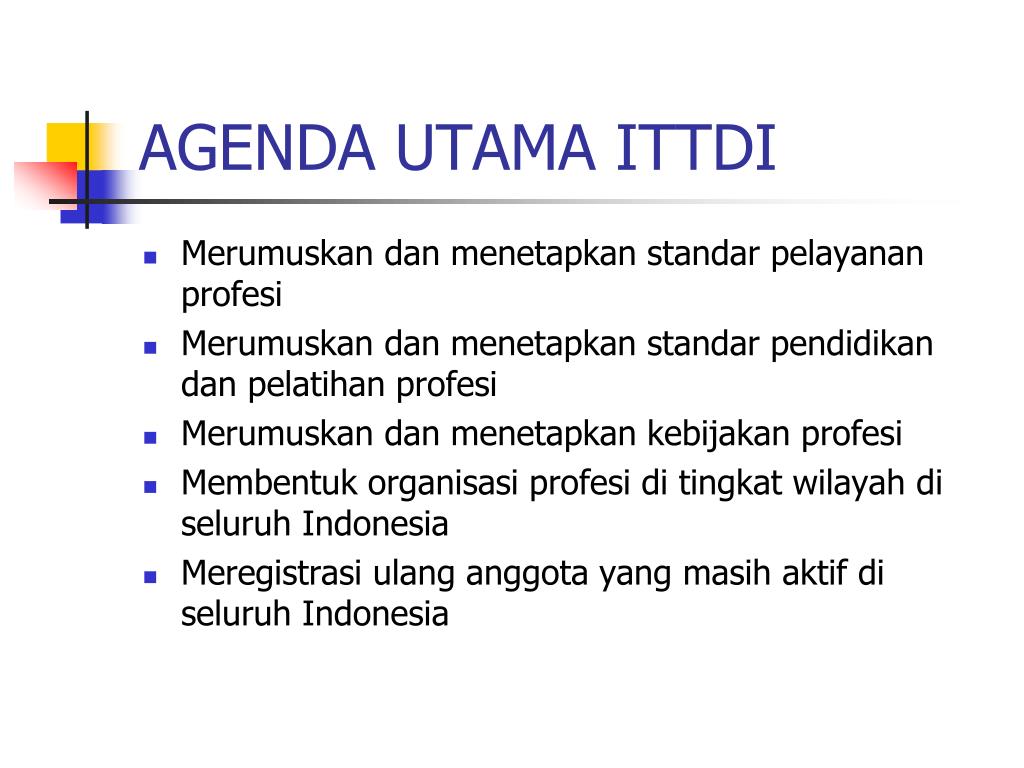 AGENDA UTAMA ITTDI

- Merumuskan dan menetapkan standar pelayanan profesi
- Merumuskan dan menetapkan standar pendidikan dan pelatihan profesi
- Merumuskan dan menetapkan kebijakan profesi
- Membentuk organisasi profesi di tingkat wilayah di seluruh Indonesia
- Meregistrasi ulang anggota yang masih aktif di seluruh Indonesia